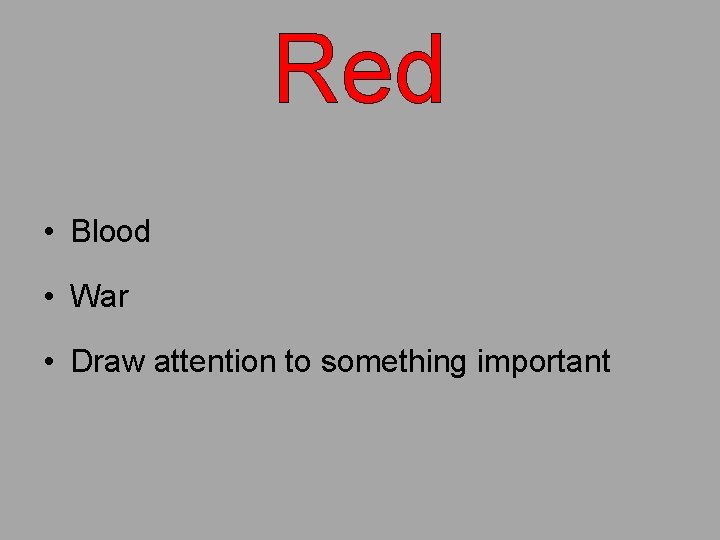 Red

• Blood
• War
• Draw attention to something important